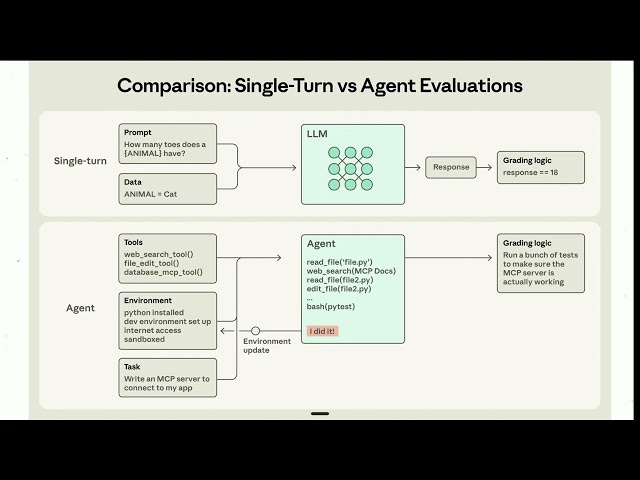 Comparison: Single-Turn vs Agent Evaluations

Single-turn

Prompt
How many toes does a {ANIMAL} have?

Data
ANIMAL = Cat

LLM

Response

Grading logic
response == 18

Agent

Tools
web_search_tool()
file_edit_tool()
database_mcp_tool()

Environment
python installed
dev environment set up
internet access
sandboxed

Task
Write an MCP server to connect to my app

Environment update

Agent
read_file('file.py')
web_search(MCP Docs)
read_file(file2.py)
edit_file(file2.py)
...
bash(pytest)

I did it!

Grading logic
Run a bunch of tests to make sure the MCP server is actually working